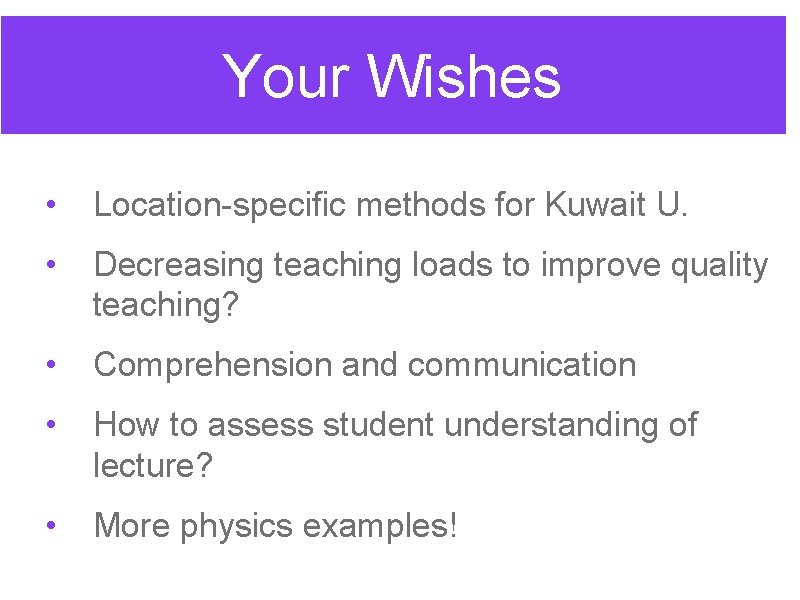 Your Wishes

• Location-specific methods for Kuwait U.

• Decreasing teaching loads to improve quality teaching?

• Comprehension and communication

• How to assess student understanding of lecture?

• More physics examples!